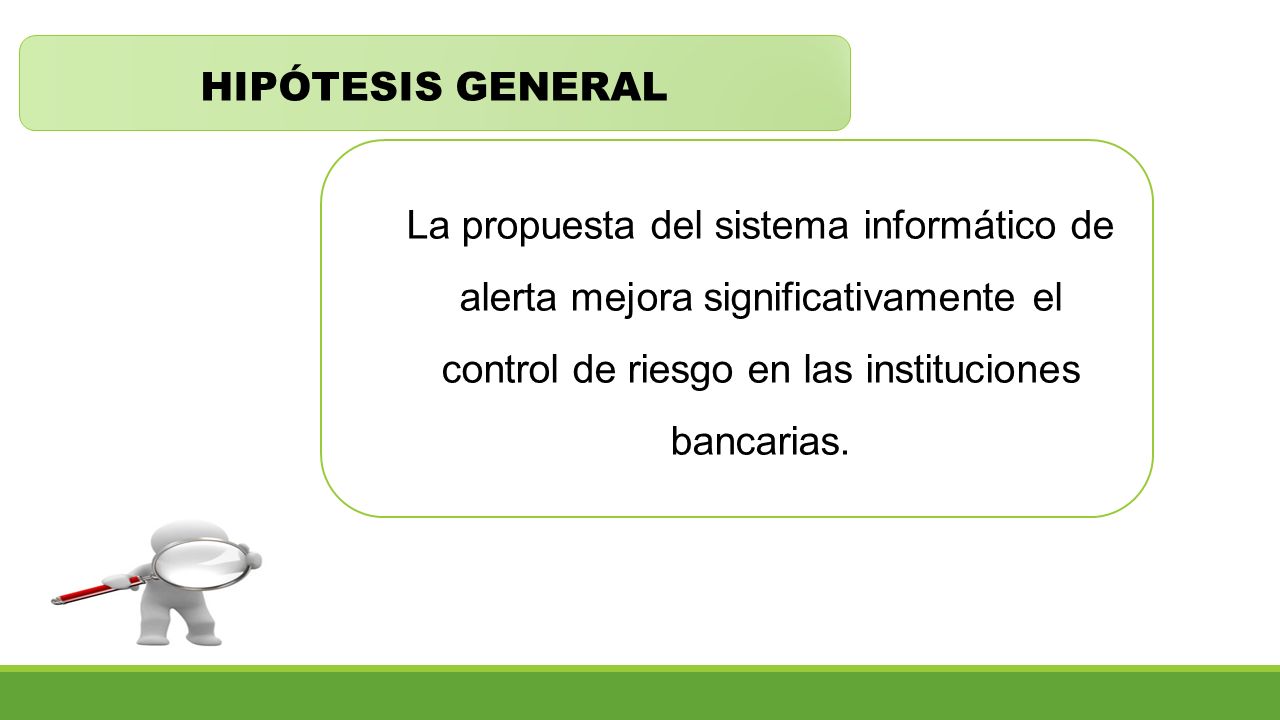 HIPÓTESIS GENERAL

La propuesta del sistema informático de alerta mejora significativamente el control de riesgo en las instituciones bancarias.